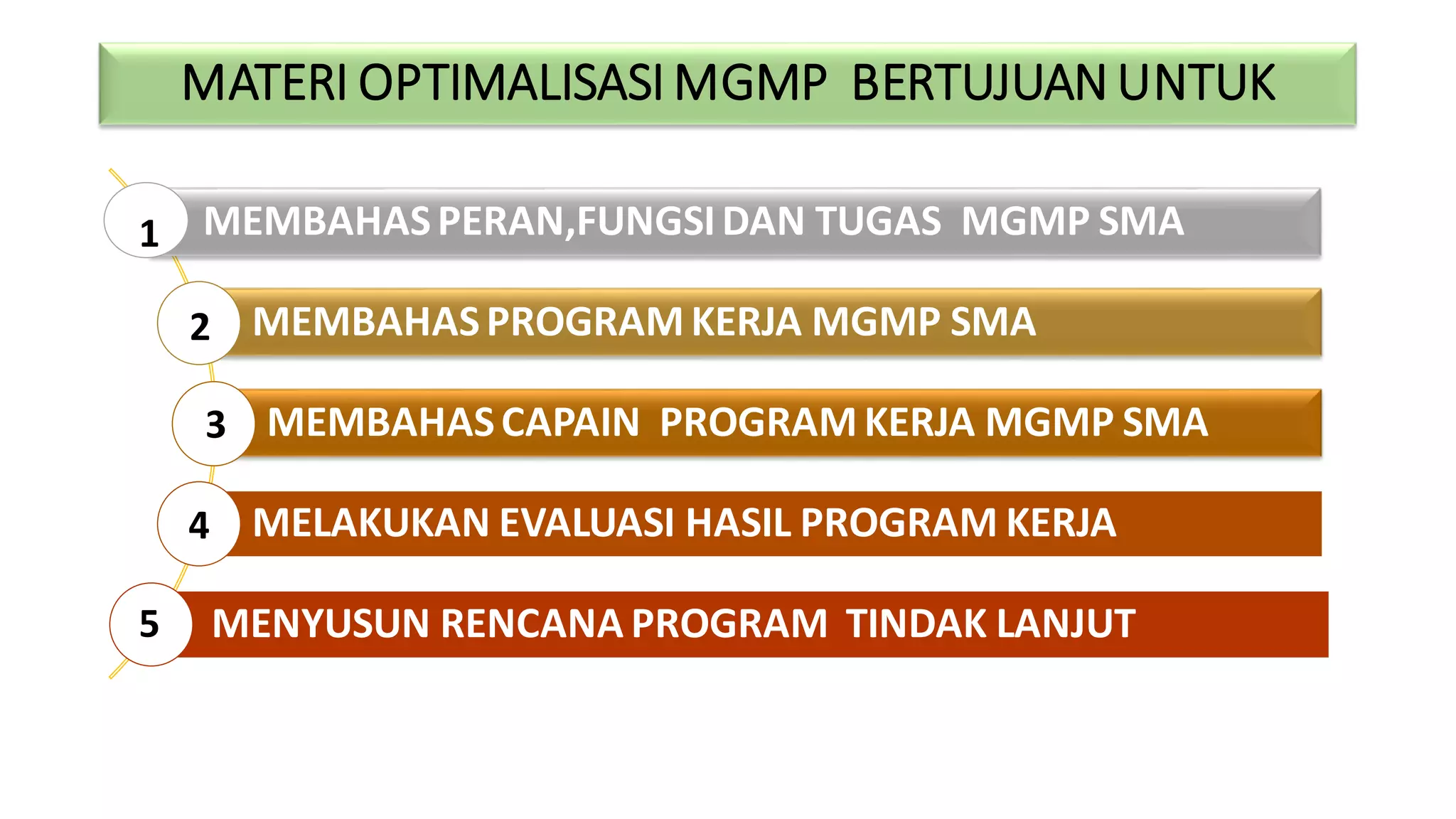 MATERI OPTIMALISASI MGMP BERTUJUAN UNTUK

1 MEMBAHAS PERAN,FUNGSI DAN TUGAS MGMP SMA

2 MEMBAHAS PROGRAM KERJA MGMP SMA

3 MEMBAHAS CAPAIN PROGRAM KERJA MGMP SMA

4 MELAKUKAN EVALUASI HASIL PROGRAM KERJA

5 MENYUSUN RENCANA PROGRAM TINDAK LANJUT